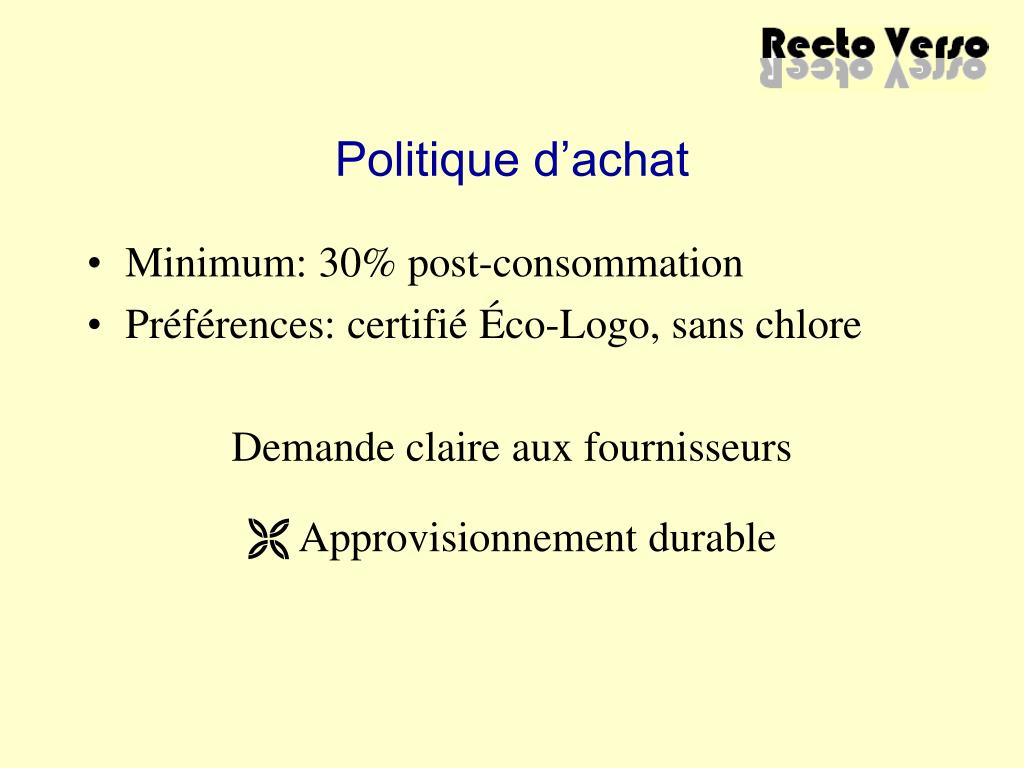 Recto Verso

Politique d’achat

• Minimum: 30% post-consommation
• Préférences: certifié Éco-Logo, sans chlore

Demande claire aux fournisseurs

Approvisionnement durable